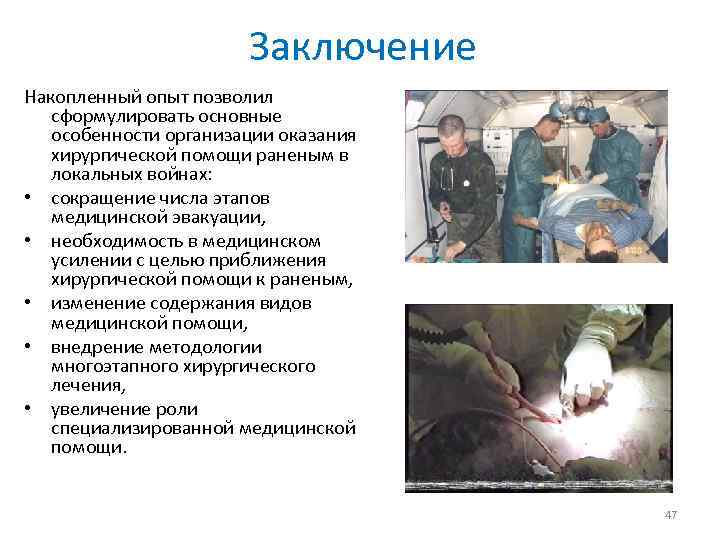 Заключение

Накопленный опыт позволил сформулировать основные особенности организации оказания хирургической помощи раненым в локальных войнах:

• сокращение числа этапов медицинской эвакуации,
• необходимость в медицинском усилении с целью приближения хирургической помощи к раненым,
• изменение содержания видов медицинской помощи,
• внедрение методологии многоэтапного хирургического лечения,
• увеличение роли специализированной медицинской помощи.

47